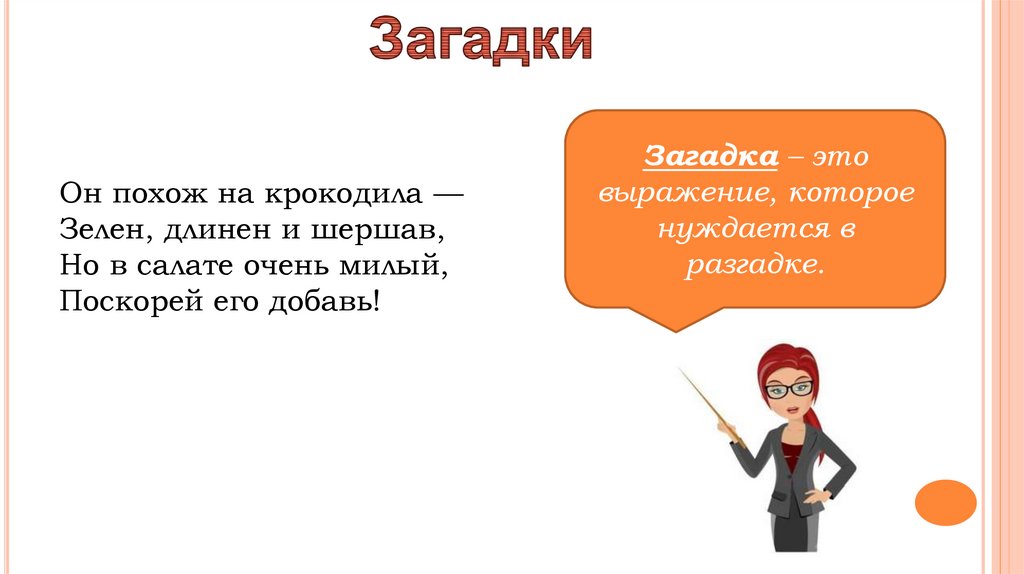 Загадки

Он похож на крокодила —
Зелен, длинен и шершав,
Но в салате очень милый,
Поскорей его добавь!

Загадка – это выражение, которое нуждается в разгадке.